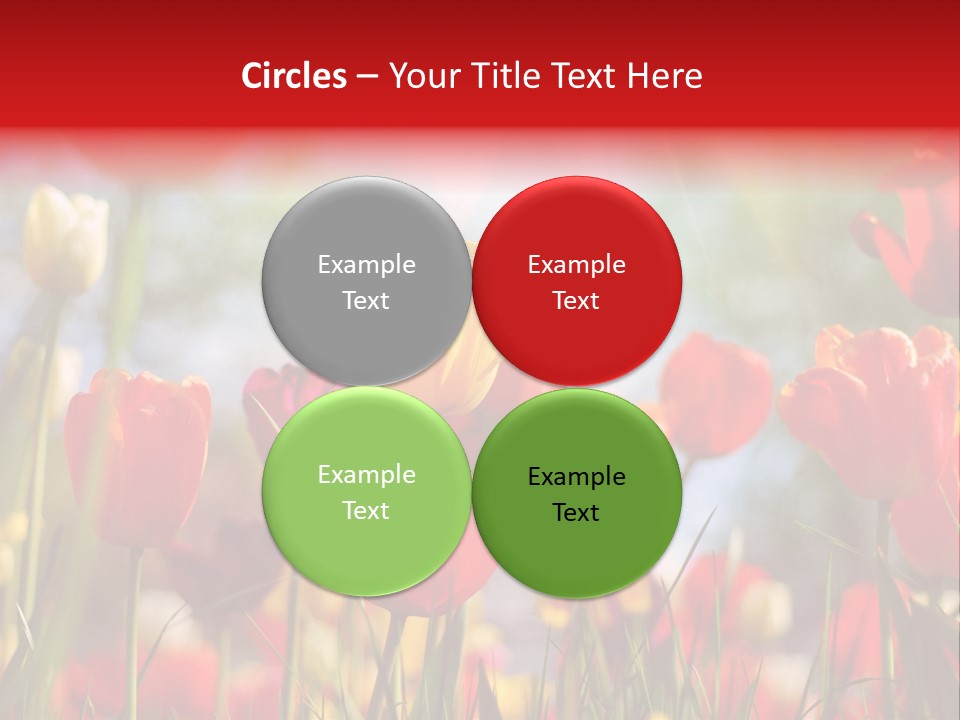 Circles – Your Title Text Here

Example Text

Example Text

Example Text

Example Text